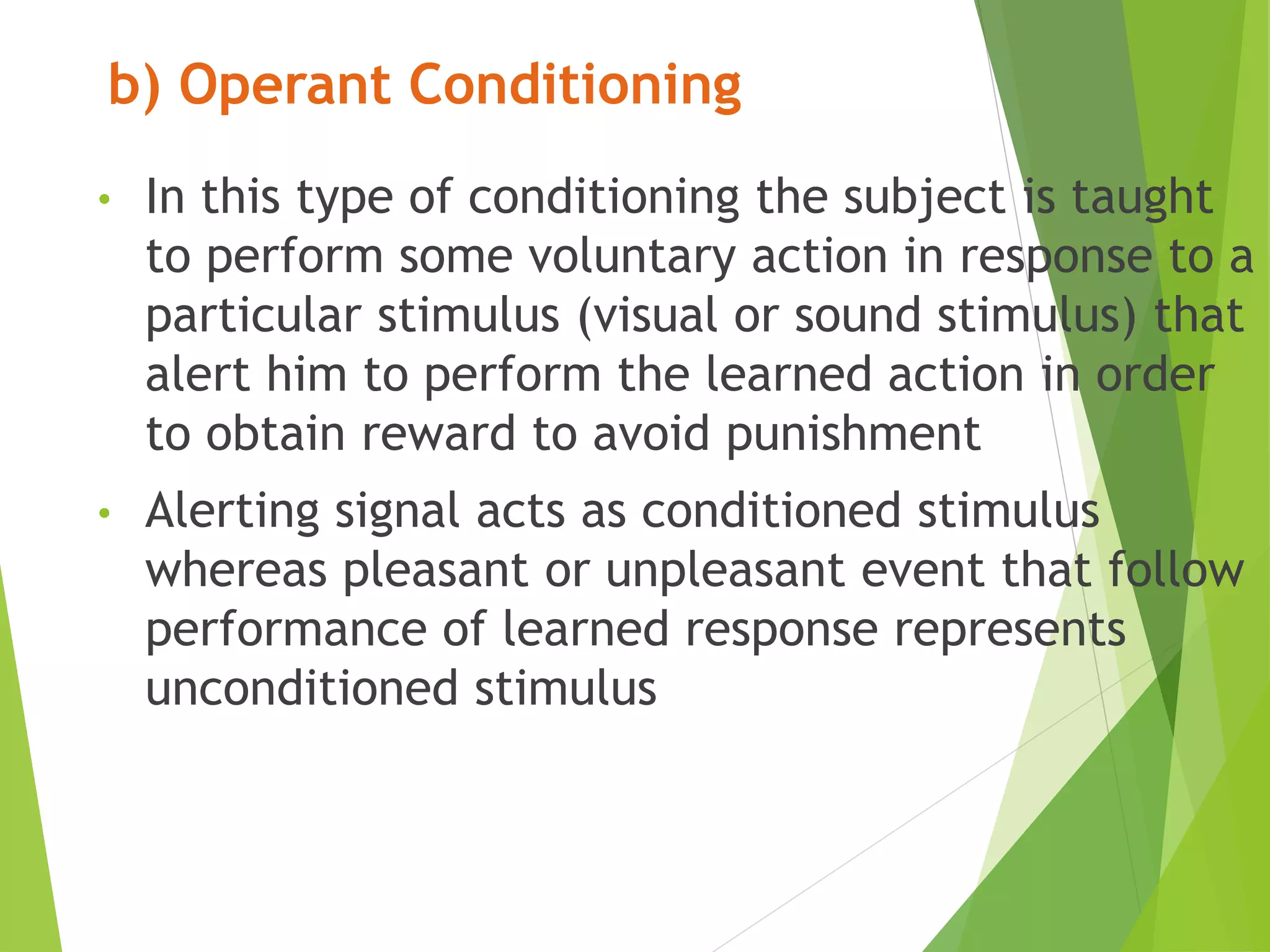 b) Operant Conditioning

• In this type of conditioning the subject is taught to perform some voluntary action in response to a particular stimulus (visual or sound stimulus) that alert him to perform the learned action in order to obtain reward to avoid punishment

• Alerting signal acts as conditioned stimulus whereas pleasant or unpleasant event that follow performance of learned response represents unconditioned stimulus